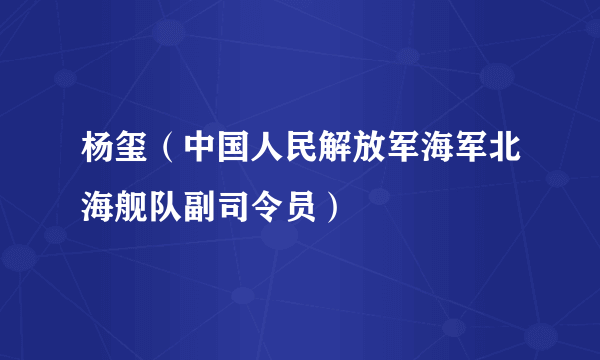 杨玺（中国人民解放军海军北海舰队副司令员）